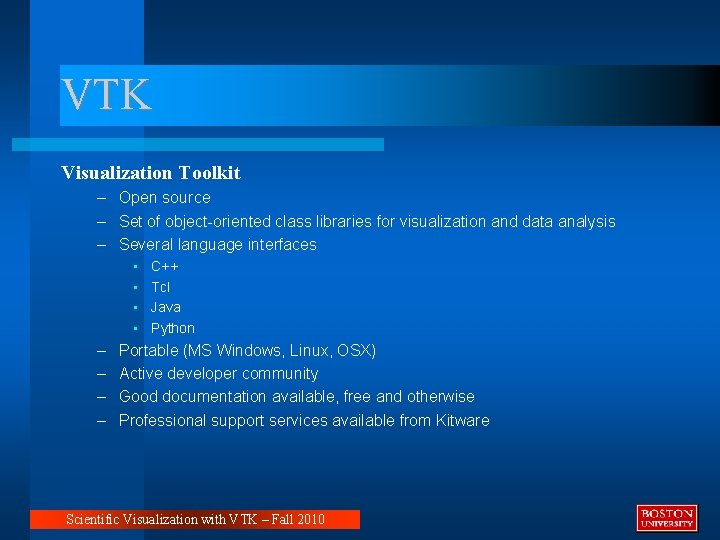 VTK

Visualization Toolkit

– Open source
– Set of object-oriented class libraries for visualization and data analysis
– Several language interfaces
  ▪ C++
  ▪ Tcl
  ▪ Java
  ▪ Python
– Portable (MS Windows, Linux, OSX)
– Active developer community
– Good documentation available, free and otherwise
– Professional support services available from Kitware

Scientific Visualization with VTK – Fall 2010

BOSTON UNIVERSITY